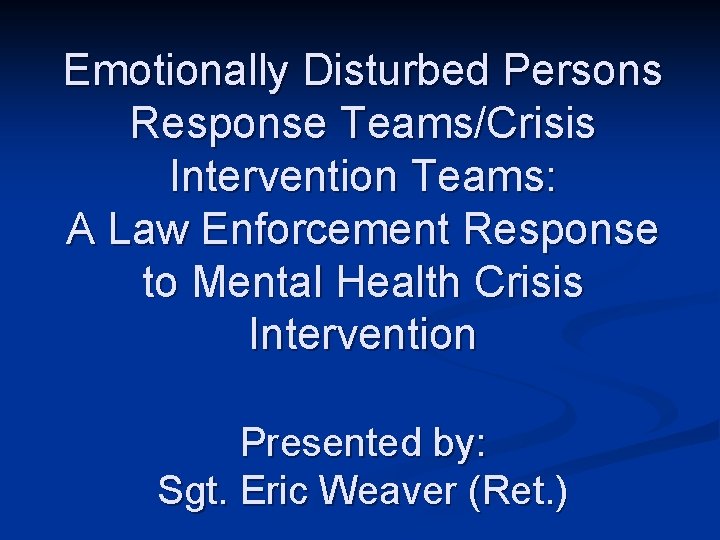 Emotionally Disturbed Persons Response Teams/Crisis Intervention Teams:
A Law Enforcement Response to Mental Health Crisis Intervention

Presented by:
Sgt. Eric Weaver (Ret.)